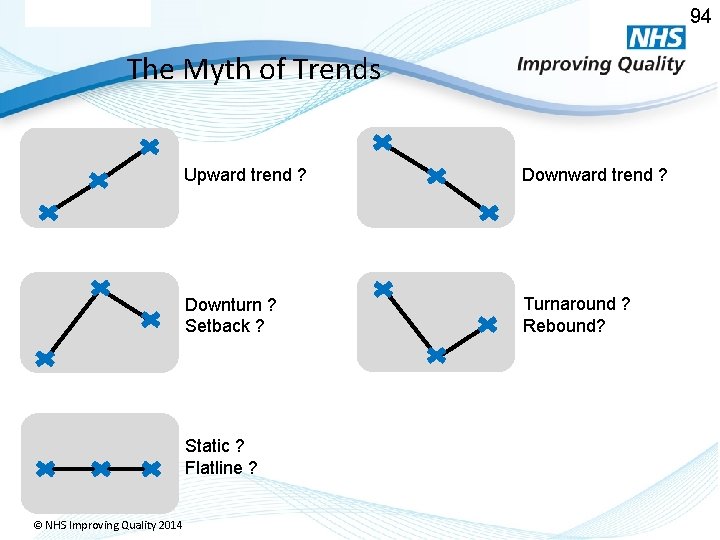 94

NHS
Improving Quality

The Myth of Trends

Upward trend ?

Downward trend ?

Downturn ?
Setback ?

Turnaround ?
Rebound?

Static ?
Flatline ?

© NHS Improving Quality 2014